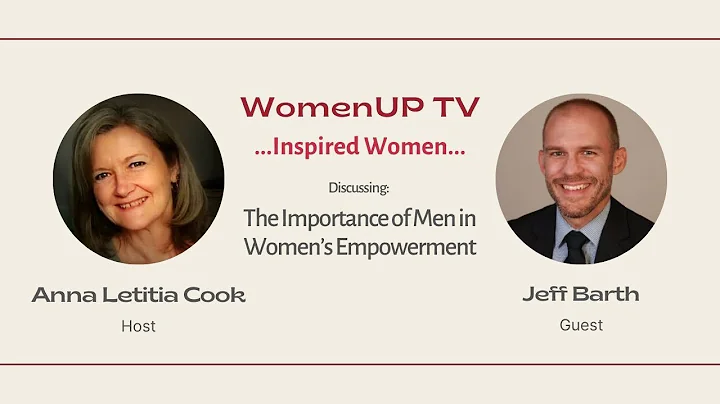 WomenUP TV
...Inspired Women...

Discussing:
The Importance of Men in Women's Empowerment

Anna Letitia Cook
Host

Jeff Barth
Guest